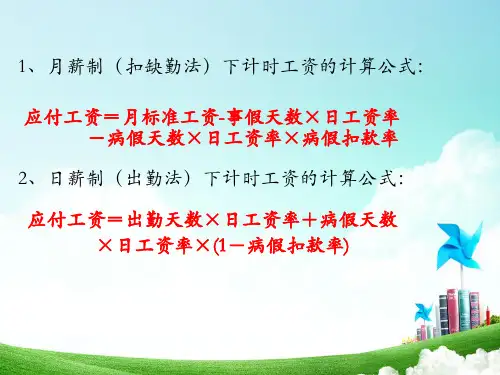 1、月薪制（扣缺勤法）下计时工资的计算公式：

应付工资＝月标准工资-事假天数×日工资率－病假天数×日工资率×病假扣款率

2、日薪制（出勤法）下计时工资的计算公式：

应付工资＝出勤天数×日工资率＋病假天数×日工资率×(1－病假扣款率)